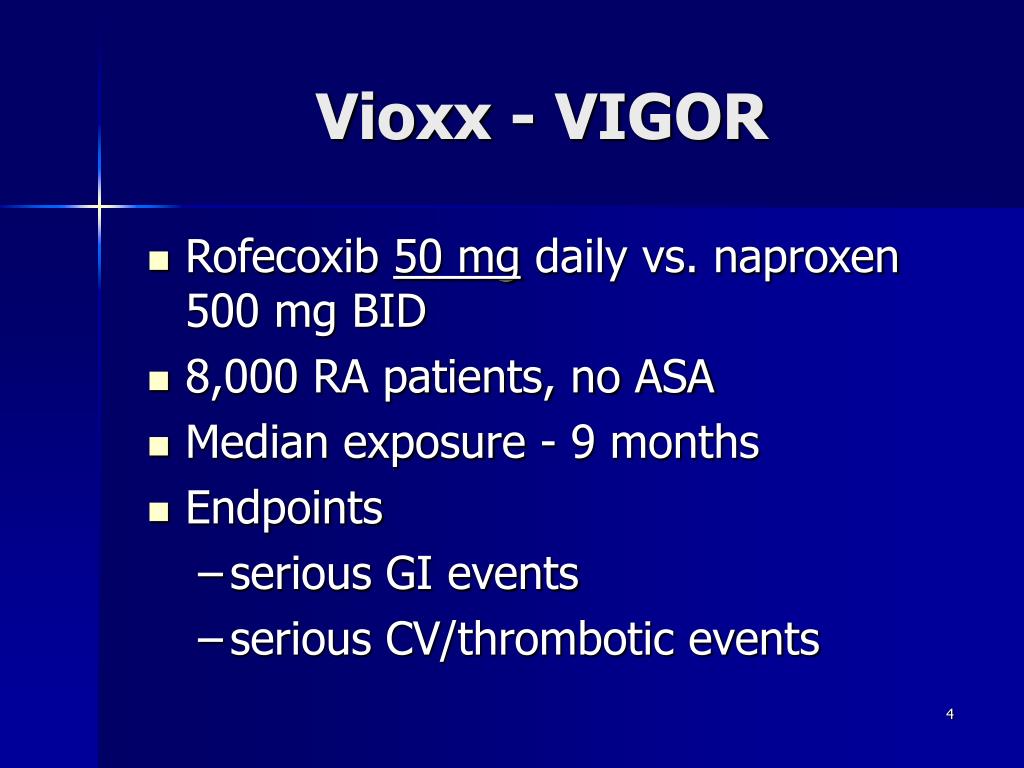 Vioxx - VIGOR

- Rofecoxib 50 mg daily vs. naproxen 500 mg BID
- 8,000 RA patients, no ASA
- Median exposure - 9 months
- Endpoints
  – serious GI events
  – serious CV/thrombotic events

4